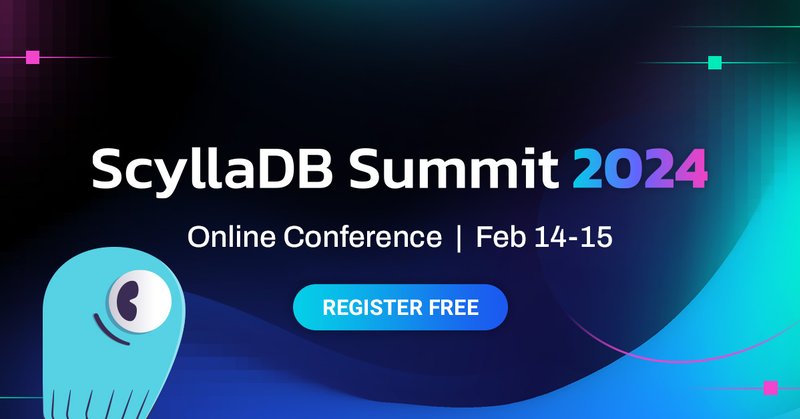 ScyllaDB Summit 2024

Online Conference | Feb 14-15

REGISTER FREE